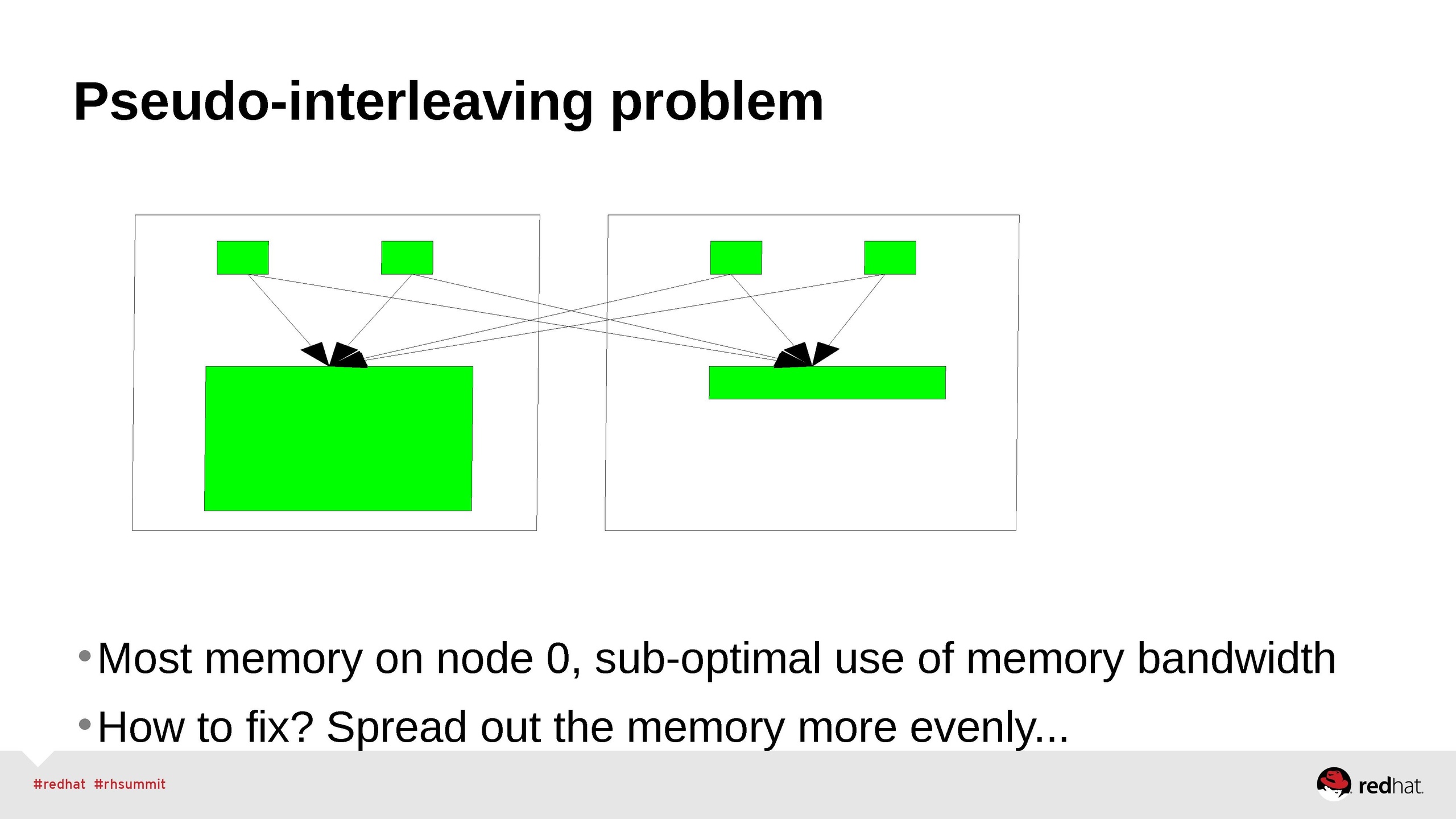 Pseudo-interleaving problem

• Most memory on node 0, sub-optimal use of memory bandwidth

• How to fix? Spread out the memory more evenly...

#redhat #rhsummit

redhat.